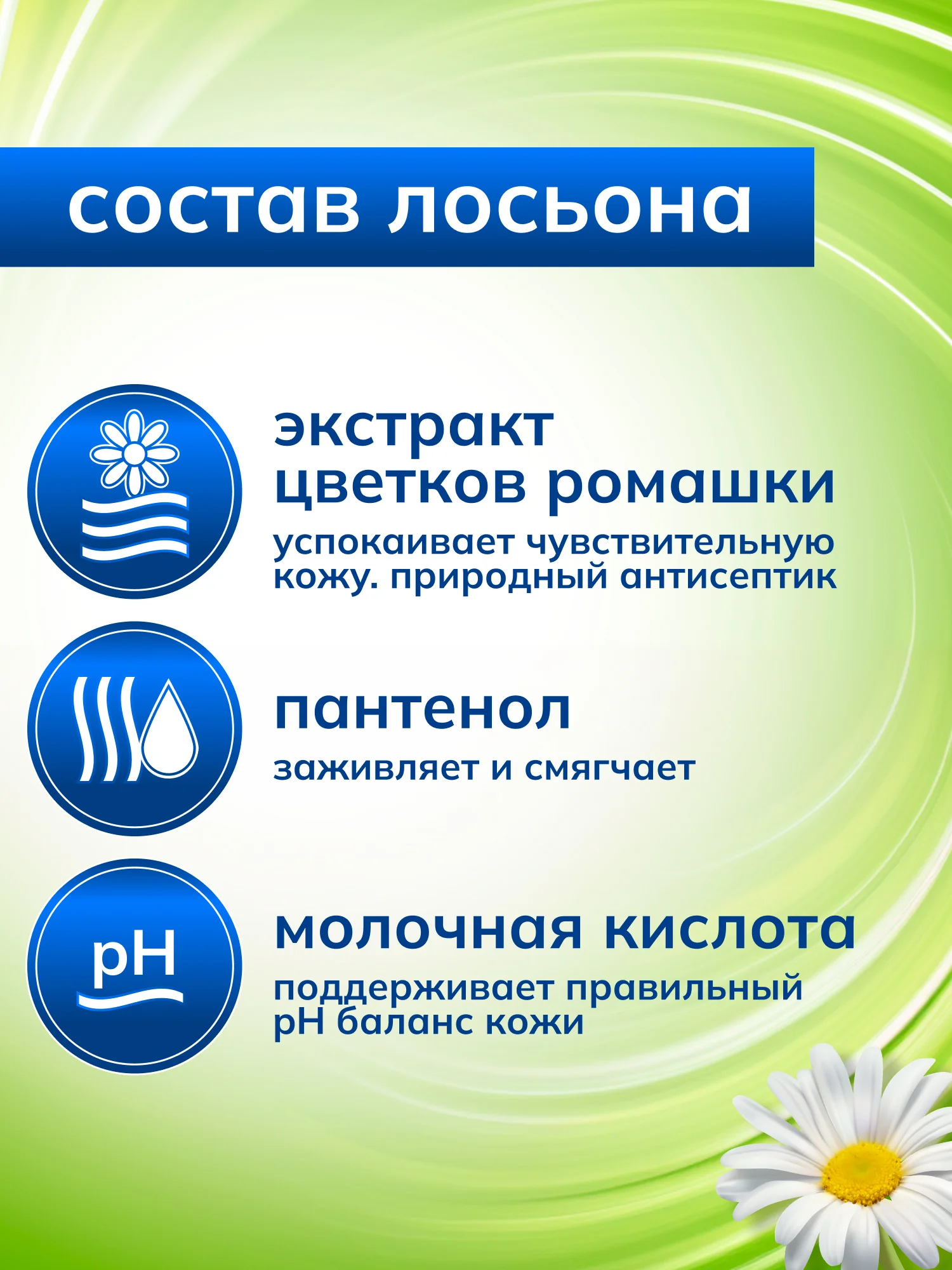 состав лосьона

экстракт цветков ромашки

успокаивает чувствительную кожу. природный антисептик

пантенол

заживляет и смягчает

pH

молочная кислота

поддерживает правильный pH баланс кожи